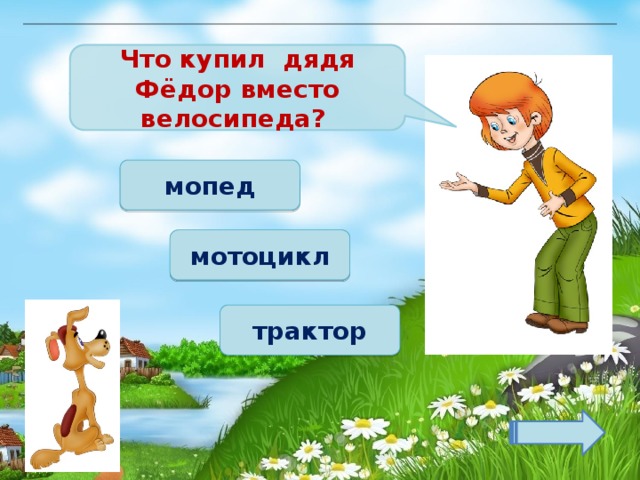 Что купил дядя Фёдор вместо велосипеда?

мопед

мотоцикл

трактор